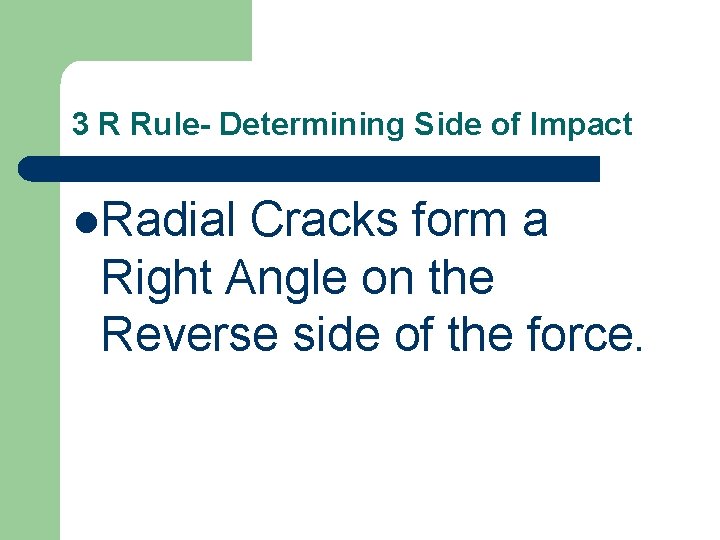 3 R Rule- Determining Side of Impact

● Radial Cracks form a Right Angle on the Reverse side of the force.